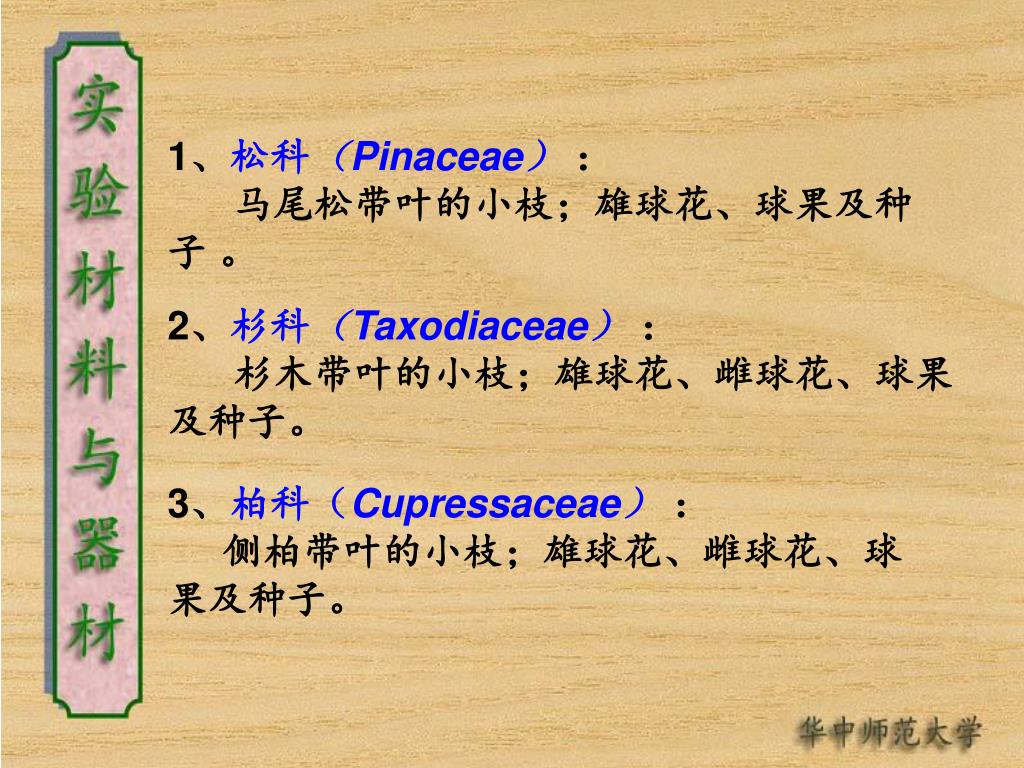 实验材料与器材

1、松科（Pinaceae）：
马尾松带叶的小枝；雄球花、球果及种子 。

2、杉科（Taxodiaceae）：
杉木带叶的小枝；雄球花、雌球花、球果及种子。

3、柏科（Cupressaceae）：
侧柏带叶的小枝；雄球花、雌球花、球果及种子。

华中师范大学